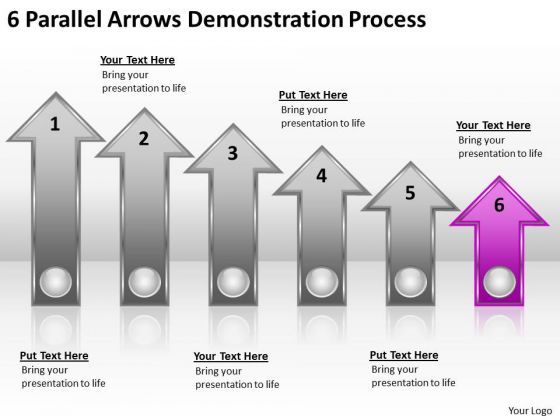 6 Parallel Arrows Demonstration Process

Your Text Here
Bring your presentation to life

Put Text Here
Bring your presentation to life

Your Text Here
Bring your presentation to life

1

2

3

4

5

6

Put Text Here
Bring your presentation to life

Your Text Here
Bring your presentation to life

Put Text Here
Bring your presentation to life

Your Logo